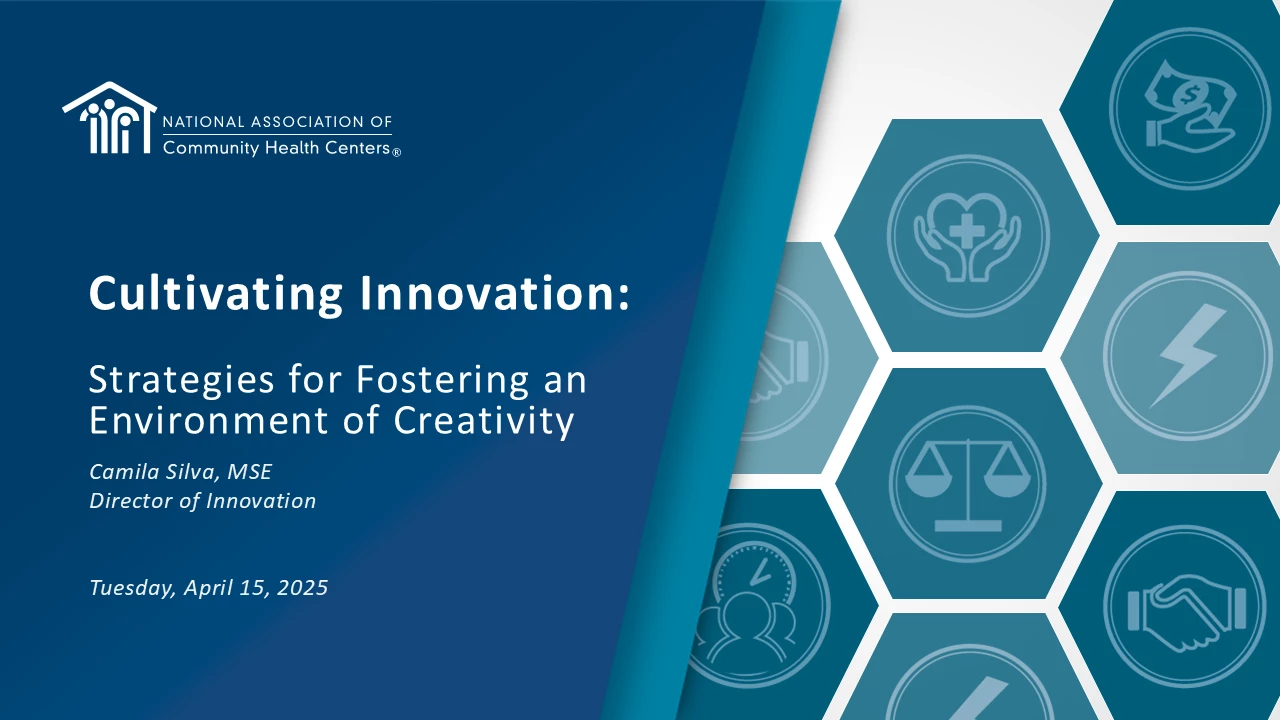 NATIONAL ASSOCIATION OF
Community Health Centers®

Cultivating Innovation:

Strategies for Fostering an Environment of Creativity

Camila Silva, MSE
Director of Innovation

Tuesday, April 15, 2025